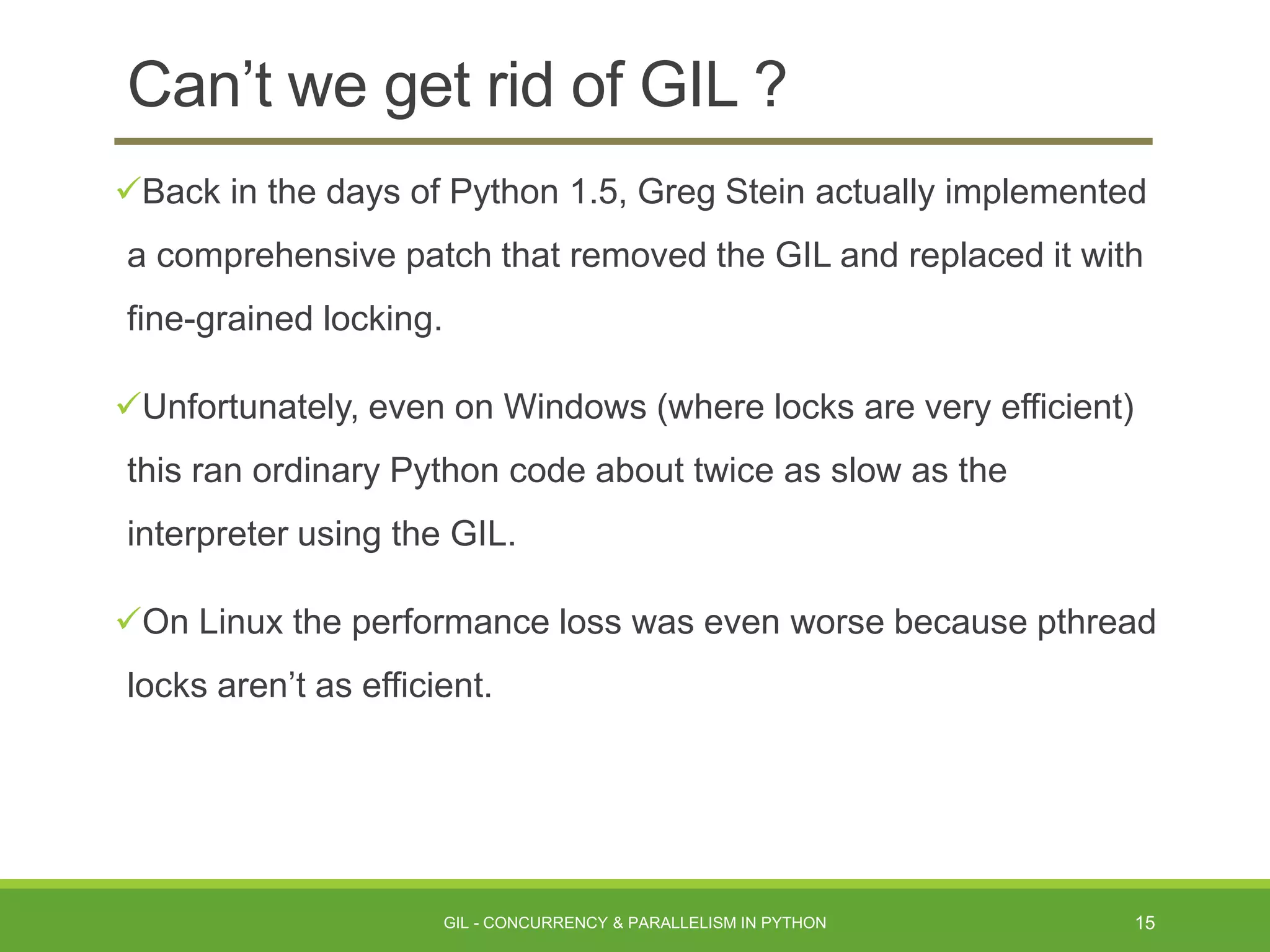 Can’t we get rid of GIL ?

✓Back in the days of Python 1.5, Greg Stein actually implemented a comprehensive patch that removed the GIL and replaced it with fine-grained locking.

✓Unfortunately, even on Windows (where locks are very efficient) this ran ordinary Python code about twice as slow as the interpreter using the GIL.

✓On Linux the performance loss was even worse because pthread locks aren’t as efficient.

GIL - CONCURRENCY & PARALLELISM IN PYTHON

15